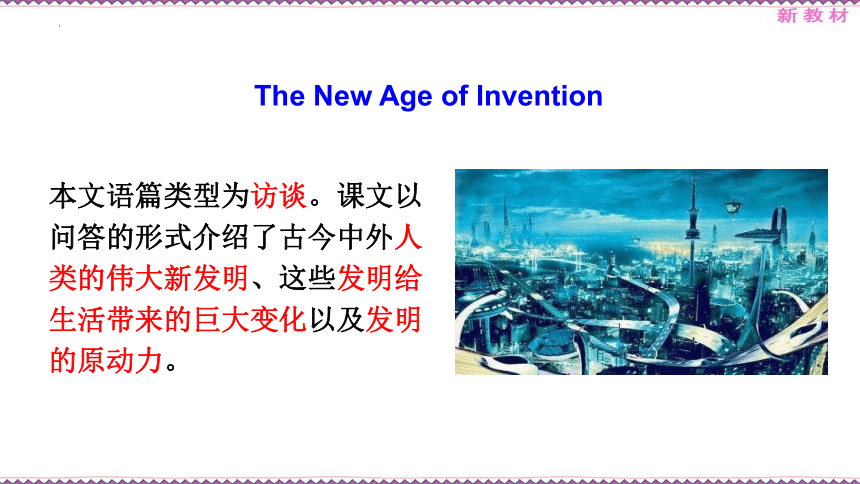 新教材

The New Age of Invention

本文语篇类型为访谈。课文以问答的形式介绍了古今中外人类的伟大新发明、这些发明给生活带来的巨大变化以及发明的原动力。